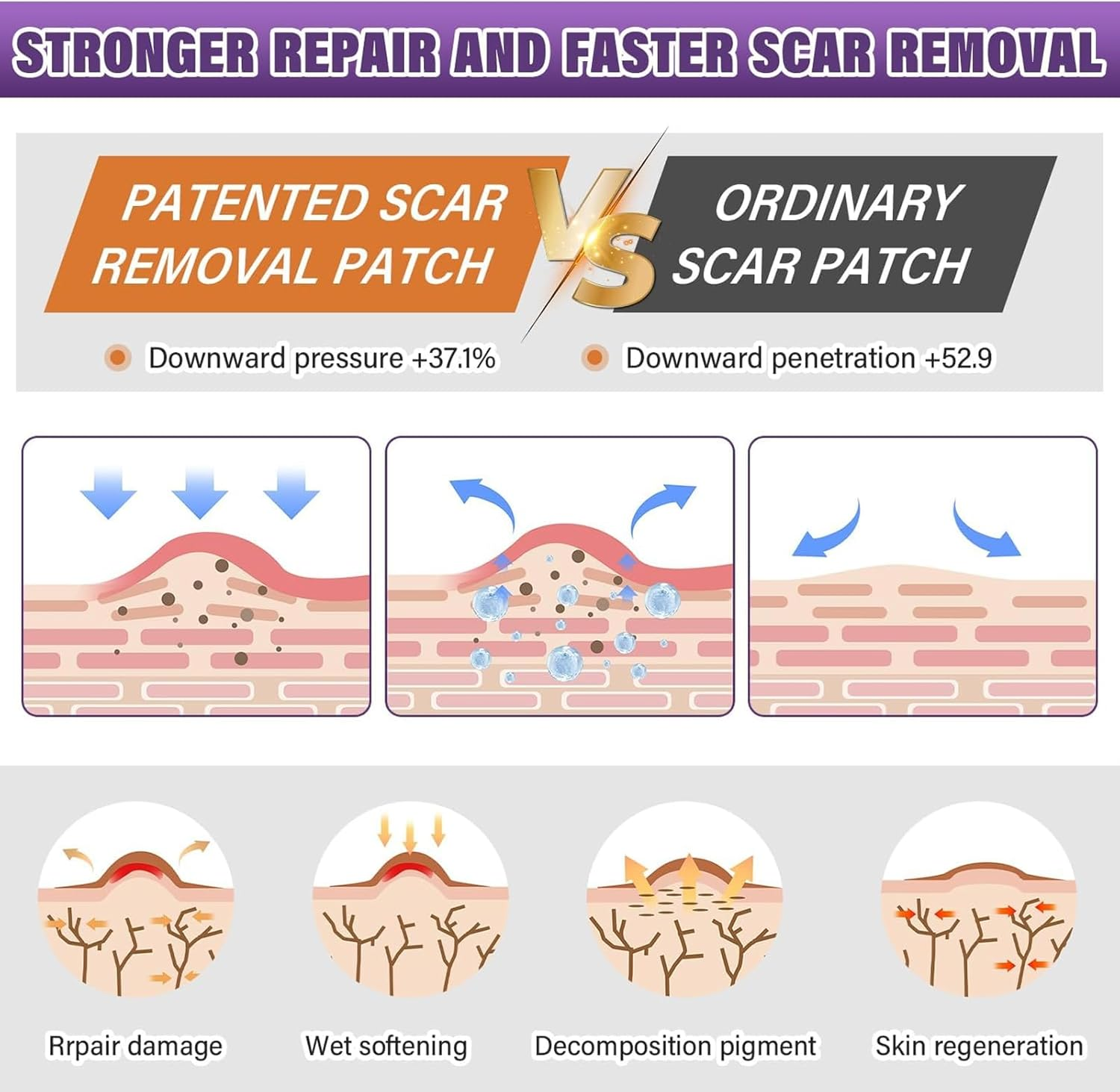 STRONGER REPAIR AND FASTER SCAR REMOVAL

PATENTED SCAR REMOVAL PATCH

VS

ORDINARY SCAR PATCH

Downward pressure +37.1%

Downward penetration +52.9

Rrpair damage

Wet softening

Decomposition pigment

Skin regeneration